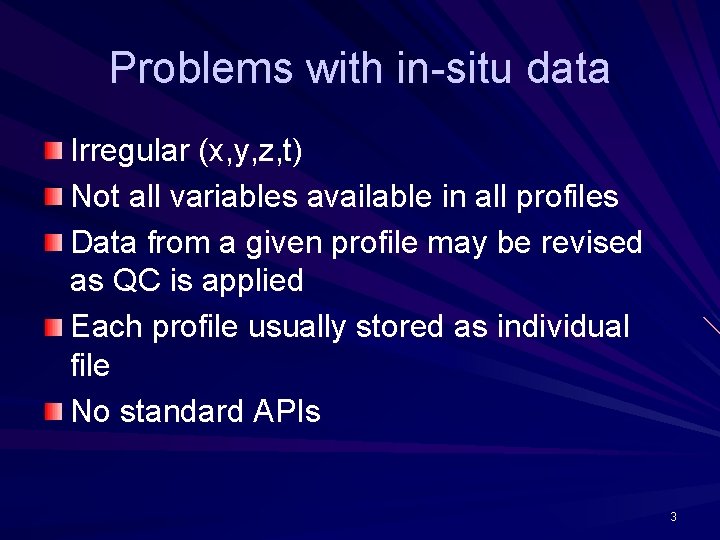 Problems with in-situ data

Irregular (x,y,z,t)

Not all variables available in all profiles

Data from a given profile may be revised as QC is applied

Each profile usually stored as individual file

No standard APIs

3